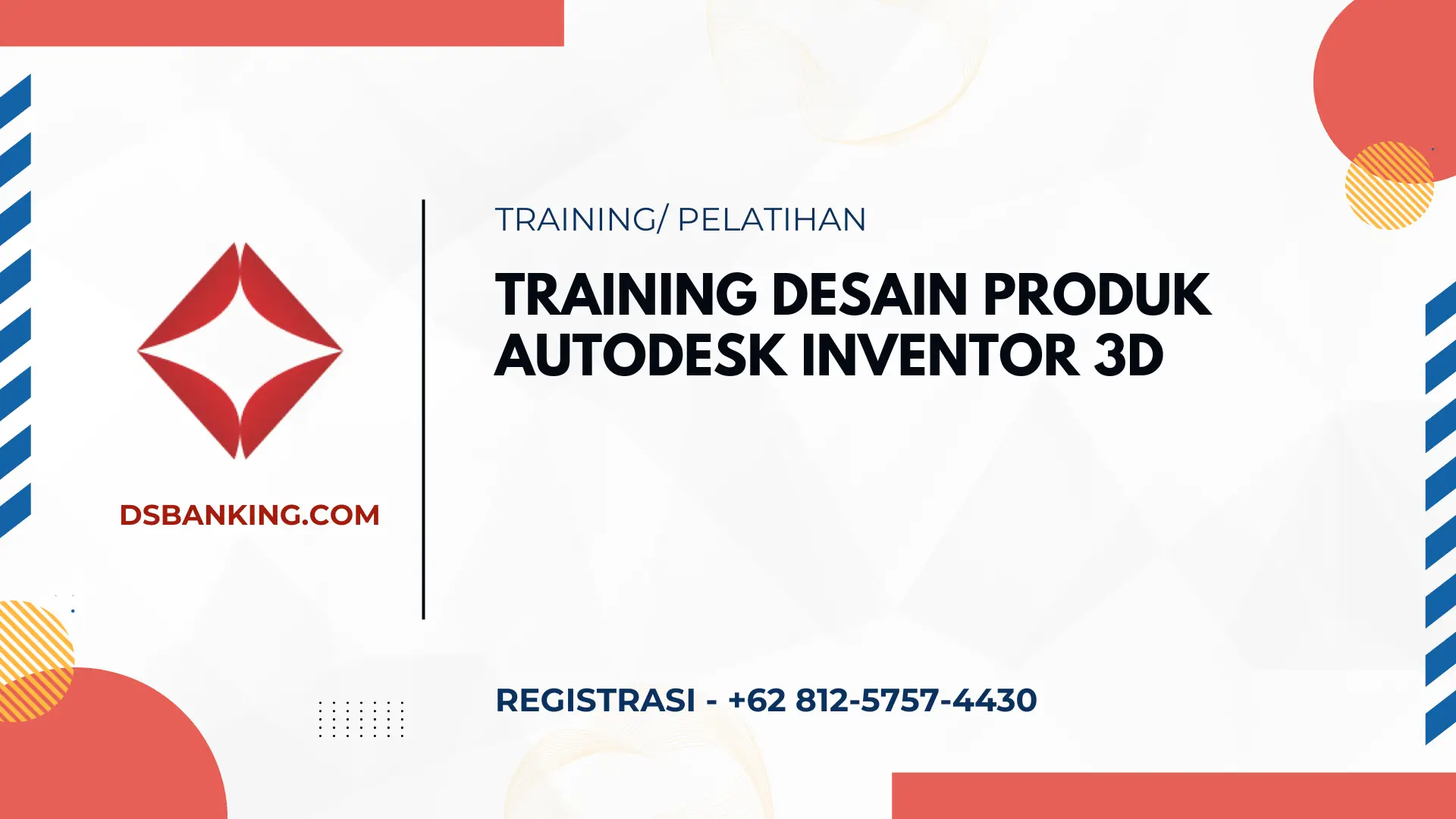 DSBANKING.COM

TRAINING/ PELATIHAN

TRAINING DESAIN PRODUK AUTODESK INVENTOR 3D

REGISTRASI - +62 812-5757-4430